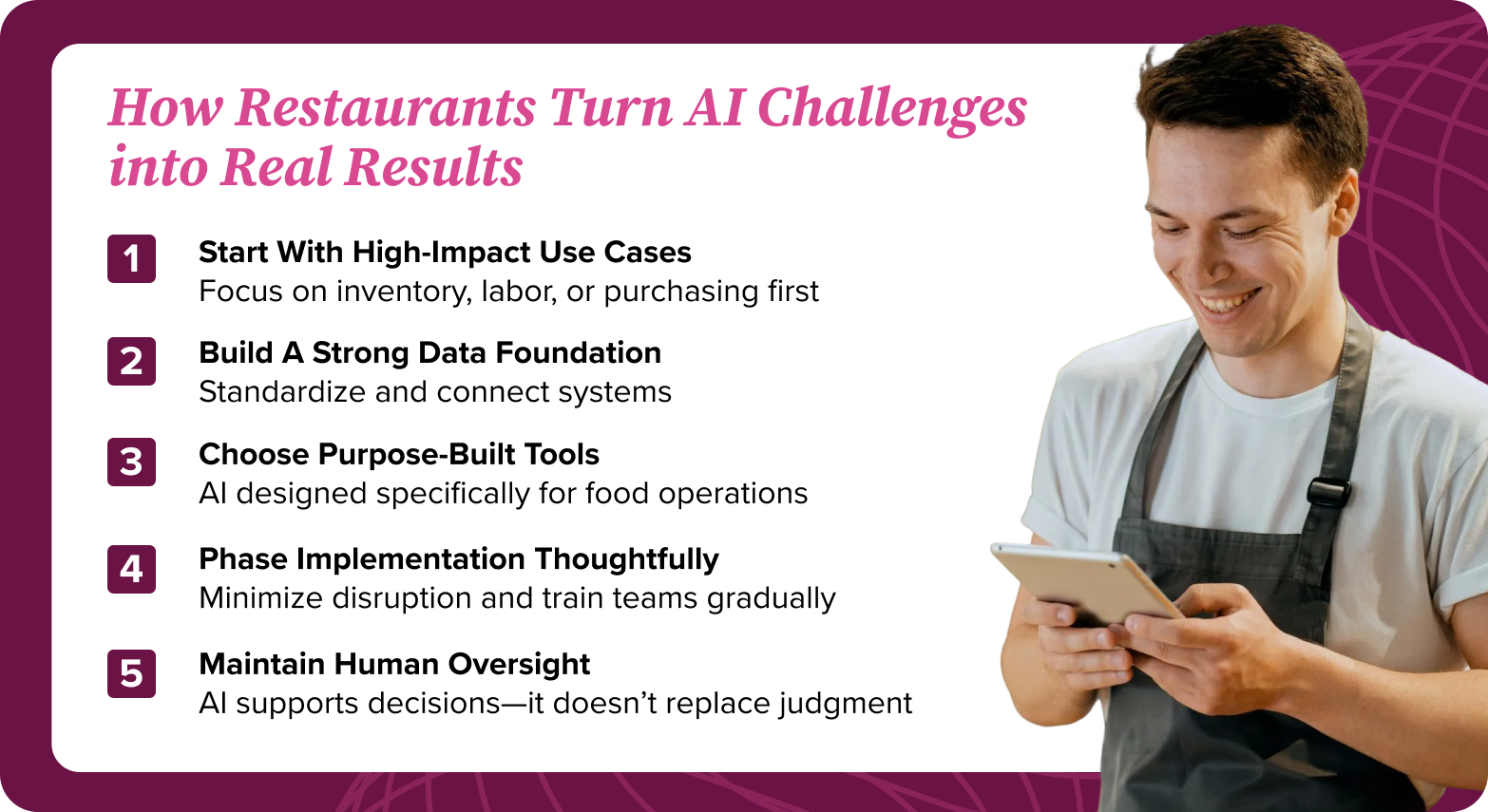 How Restaurants Turn AI Challenges into Real Results

1
Start With High-Impact Use Cases
Focus on inventory, labor, or purchasing first

2
Build A Strong Data Foundation
Standardize and connect systems

3
Choose Purpose-Built Tools
AI designed specifically for food operations

4
Phase Implementation Thoughtfully
Minimize disruption and train teams gradually

5
Maintain Human Oversight
AI supports decisions—it doesn't replace judgment